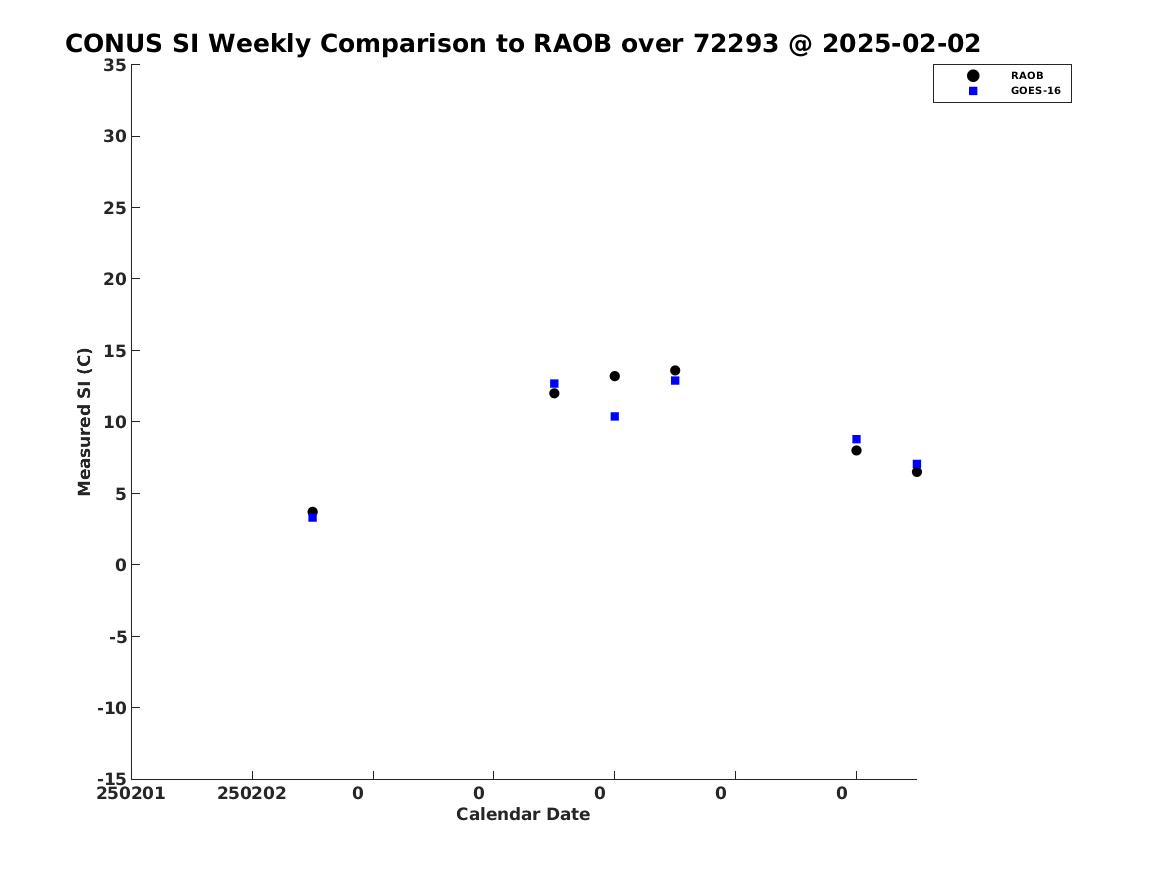 CONUS SI Weekly Comparison to RAOB over 72293 @ 2025-02-02

RAOB
GOES-16

Measured SI (C)

35
30
25
20
15
10
5
0
-5
-10
-15

250201 250202 0 0 0 0 0

Calendar Date